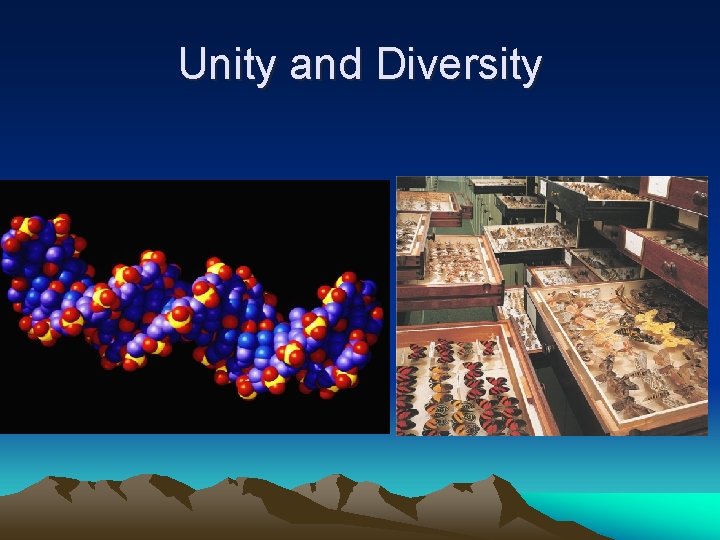 Unity and Diversity